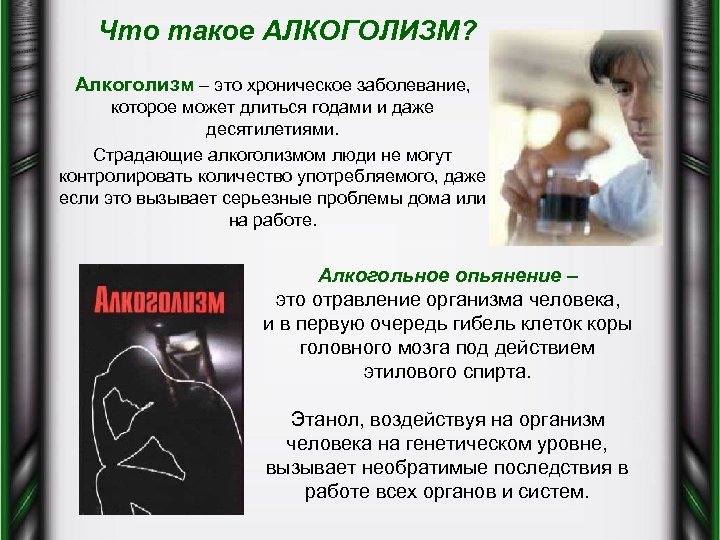 Что такое АЛКОГОЛИЗМ?

Алкоголизм – это хроническое заболевание, которое может длиться годами и даже десятилетиями.

Страдающие алкоголизмом люди не могут контролировать количество употребляемого, даже если это вызывает серьезные проблемы дома или на работе.

Алкоголизм

Алкогольное опьянение – это отравление организма человека, и в первую очередь гибель клеток коры головного мозга под действием этилового спирта.

Этанол, воздействуя на организм человека на генетическом уровне, вызывает необратимые последствия в работе всех органов и систем.